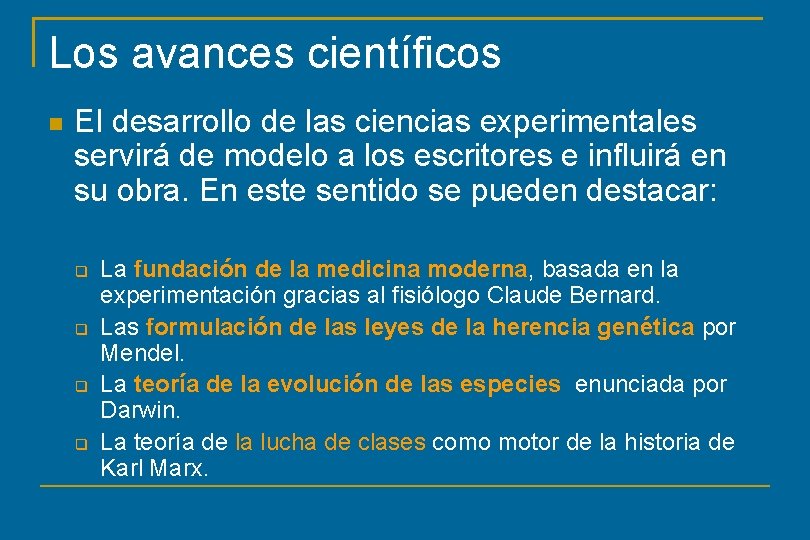 Los avances científicos

El desarrollo de las ciencias experimentales servirá de modelo a los escritores e influirá en su obra. En este sentido se pueden destacar:

La fundación de la medicina moderna, basada en la experimentación gracias al fisiólogo Claude Bernard.

Las formulación de las leyes de la herencia genética por Mendel.

La teoría de la evolución de las especies enunciada por Darwin.

La teoría de la lucha de clases como motor de la historia de Karl Marx.